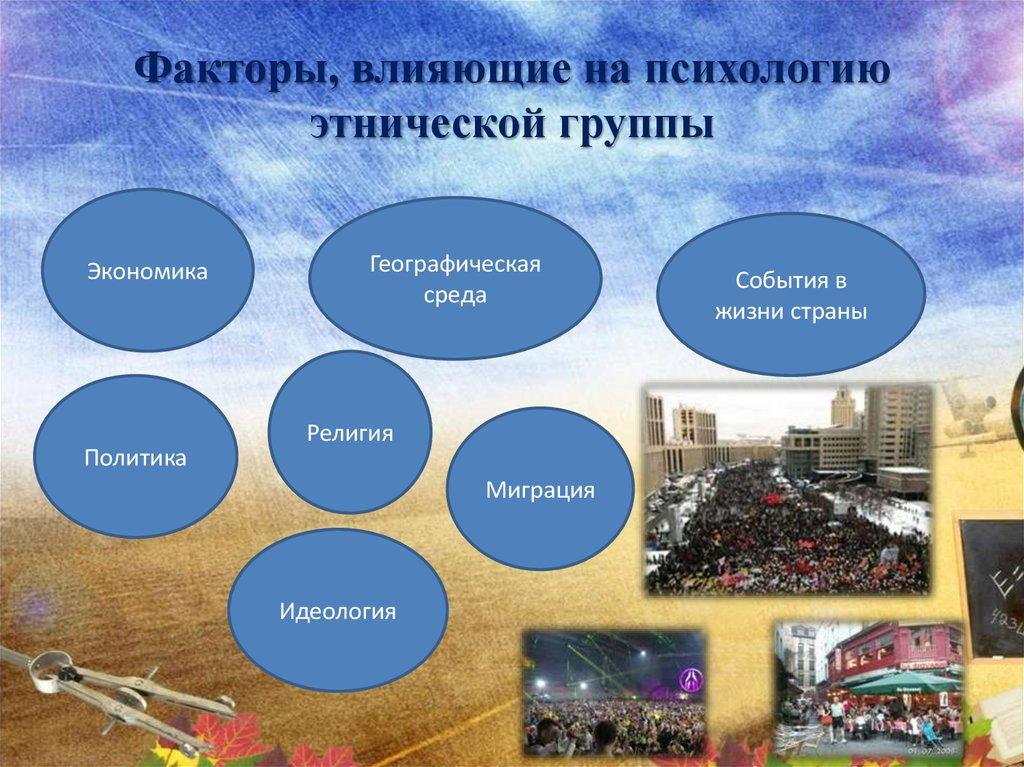 Факторы, влияющие на психологию этнической группы

Экономика

Географическая среда

События в жизни страны

Политика

Религия

Миграция

Идеология